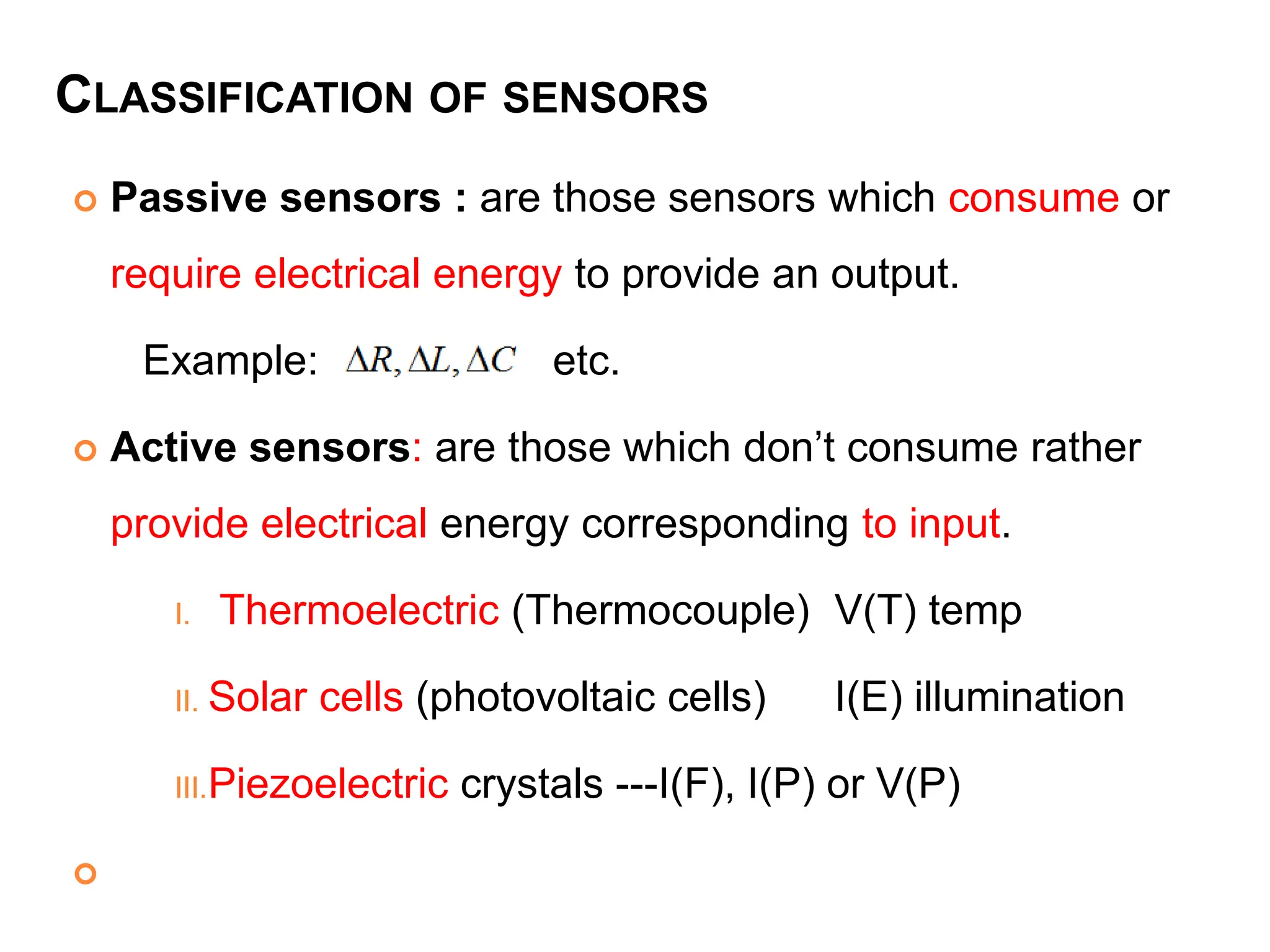 CLASSIFICATION OF SENSORS

Passive sensors : are those sensors which consume or require electrical energy to provide an output.

Example: $\Delta R, \Delta L, \Delta C$ etc.

Active sensors: are those which don't consume rather provide electrical energy corresponding to input.

I. Thermoelectric (Thermocouple) V(T) temp

II. Solar cells (photovoltaic cells) I(E) illumination

III. Piezoelectric crystals ---I(F), I(P) or V(P)